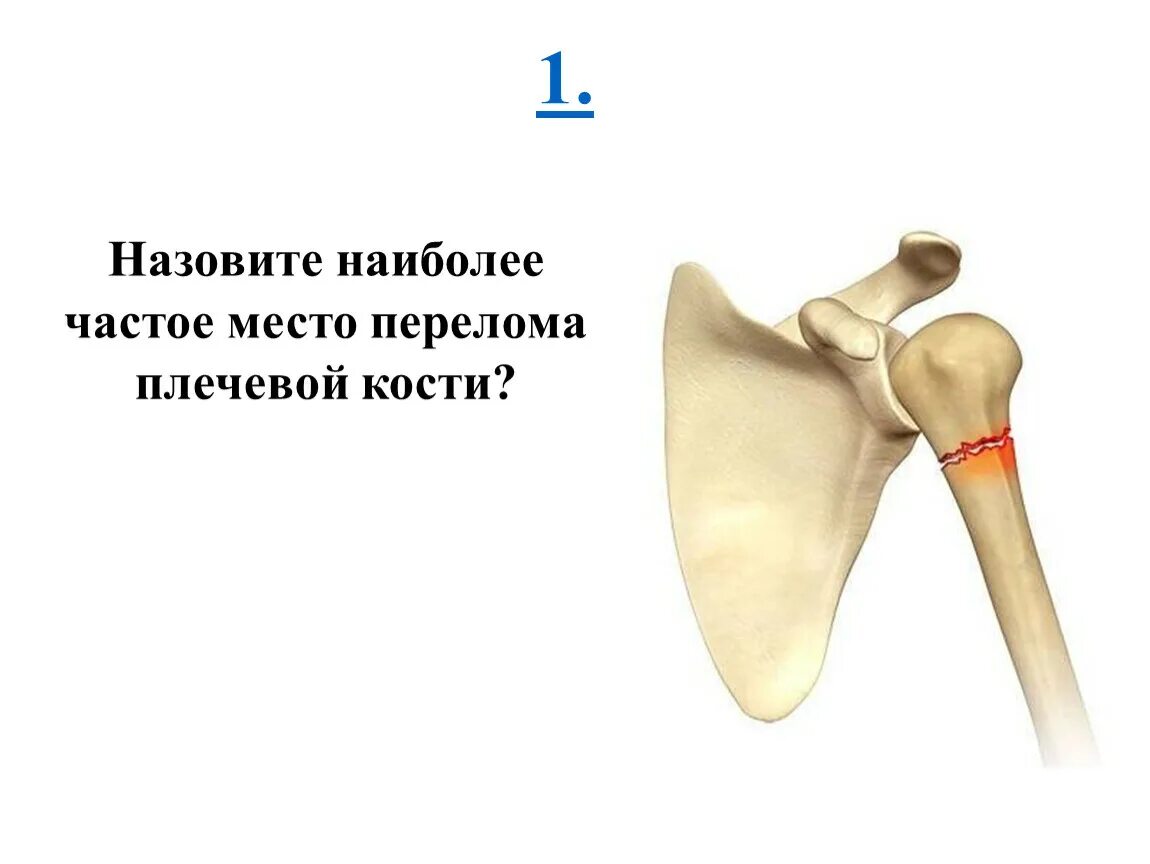 1.

Назовите наиболее частое место перелома плечевой кости?